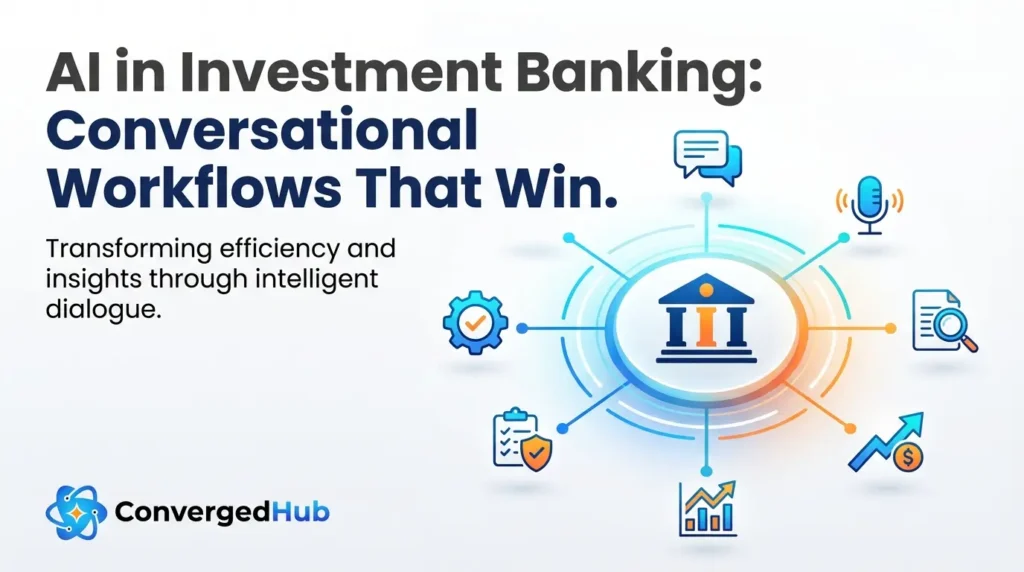 AI in Investment Banking: Conversational Workflows That Win.

Transforming efficiency and insights through intelligent dialogue.

ConvergedHub